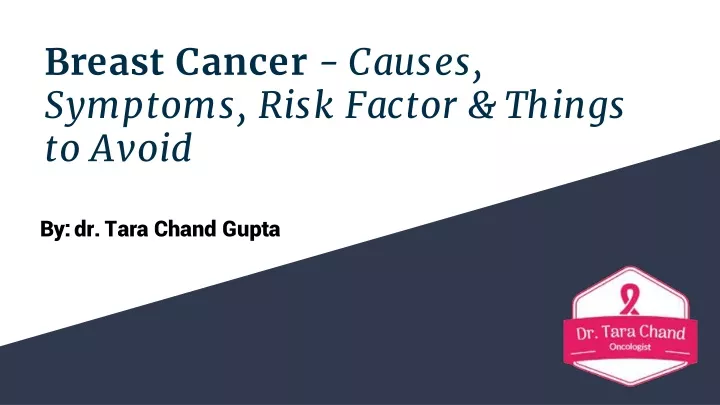 Breast Cancer - Causes, Symptoms, Risk Factor & Things to Avoid

By: dr. Tara Chand Gupta

Dr. Tara Chand
Oncologist